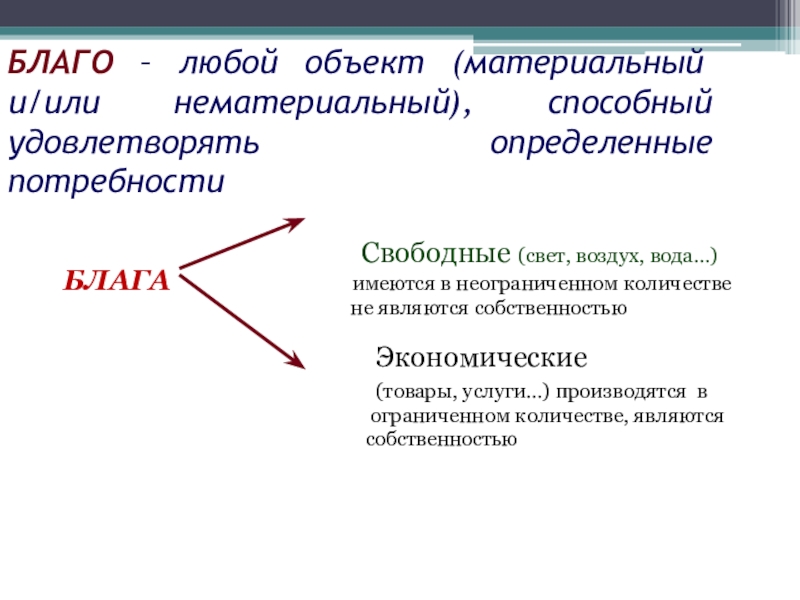 БЛАГО – любой объект (материальный и/или нематериальный), способный удовлетворять определенные потребности

БЛАГА

Свободные (свет, воздух, вода…)
имеются в неограниченном количестве
не являются собственностью

Экономические
(товары, услуги…) производятся в ограниченном количестве, являются собственностью